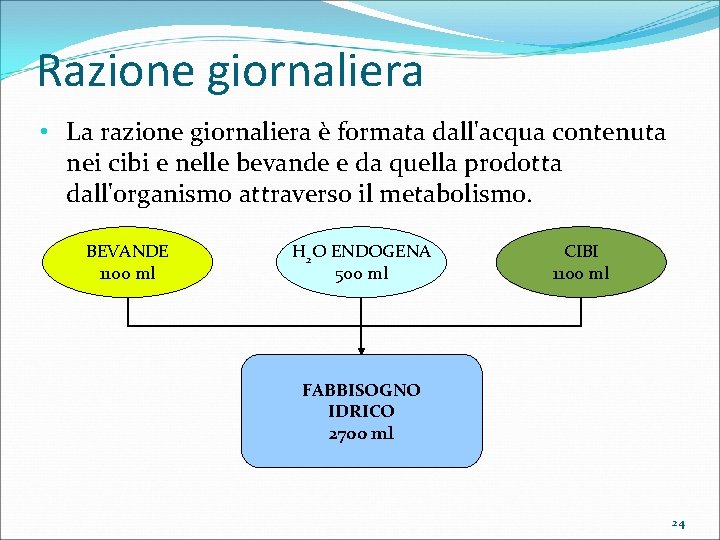 Razione giornaliera

• La razione giornaliera è formata dall'acqua contenuta nei cibi e nelle bevande e da quella prodotta dall'organismo attraverso il metabolismo.

BEVANDE
1100 ml

$H_2O$ ENDOGENA
500 ml

CIBI
1100 ml

FABBISOGNO
IDRICO
2700 ml

24